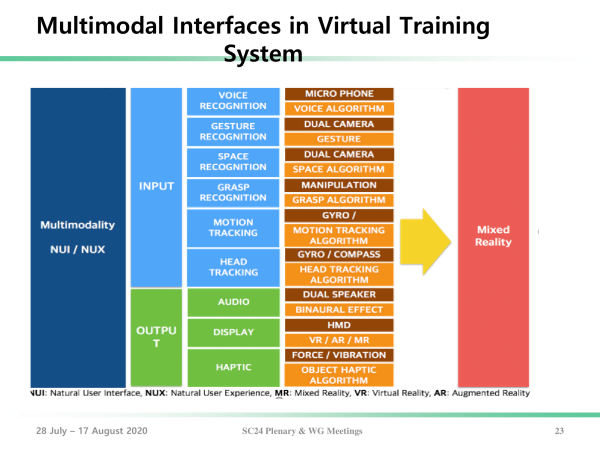 Multimodal Interfaces in Virtual Training System

Multimodality

NUI / NUX

INPUT

OUTPUT

VOICE RECOGNITION

GESTURE RECOGNITION

SPACE RECOGNITION

GRASP RECOGNITION

MOTION TRACKING

HEAD TRACKING

AUDIO

DISPLAY

HAPTIC

MICRO PHONE

VOICE ALGORITHM

DUAL CAMERA

GESTURE

DUAL CAMERA

SPACE ALGORITHM

MANIPULATION

GRASP ALGORITHM

GYRO /

MOTION TRACKING ALGORITHM

GYRO / COMPASS

HEAD TRACKING ALGORITHM

DUAL SPEAKER

BINAURAL EFFECT

HMD

VR / AR / MR

FORCE / VIBRATION

OBJECT HAPTIC ALGORITHM

Mixed Reality

NUI: Natural User Interface, NUX: Natural User Experience, MR: Mixed Reality, VR: Virtual Reality, AR: Augmented Reality

28 July – 17 August 2020

SC24 Plenary & WG Meetings

23